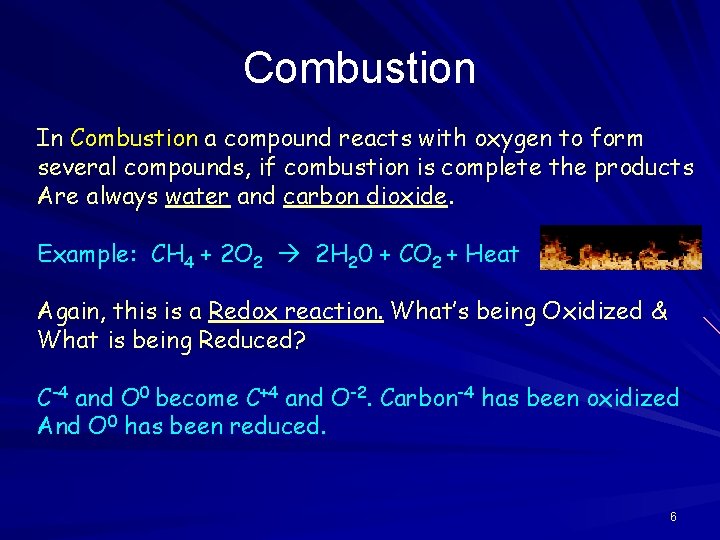 Combustion

In Combustion a compound reacts with oxygen to form several compounds, if combustion is complete the products Are always water and carbon dioxide.

Example: $CH_4 + 2O_2 \rightarrow 2H_20 + CO_2$ + Heat

Again, this is a Redox reaction. What's being Oxidized & What is being Reduced?

$C^{-4}$ and $O^0$ become $C^{+4}$ and $O^{-2}$. Carbon$^{-4}$ has been oxidized And $O^0$ has been reduced.

6